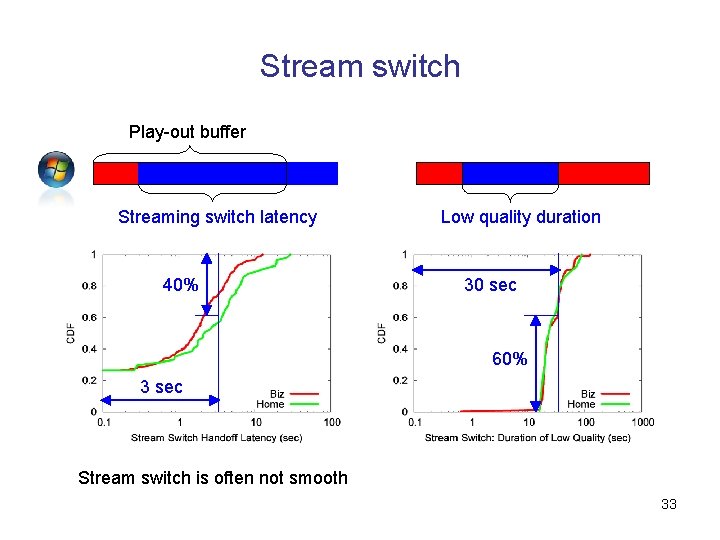 Stream switch

Play-out buffer

Streaming switch latency

Low quality duration

1
0.8
0.6
0.4
0.2
0
CDF
40%
3 sec
Biz
Home
0.1
1
10
100
Stream Switch Handoff Latency (sec)

1
0.8
0.6
0.4
0.2
0
CDF
30 sec
60%
Biz
Home
0.1
1
10
100
1000
Stream Switch: Duration of Low Quality (sec)

Stream switch is often not smooth

33